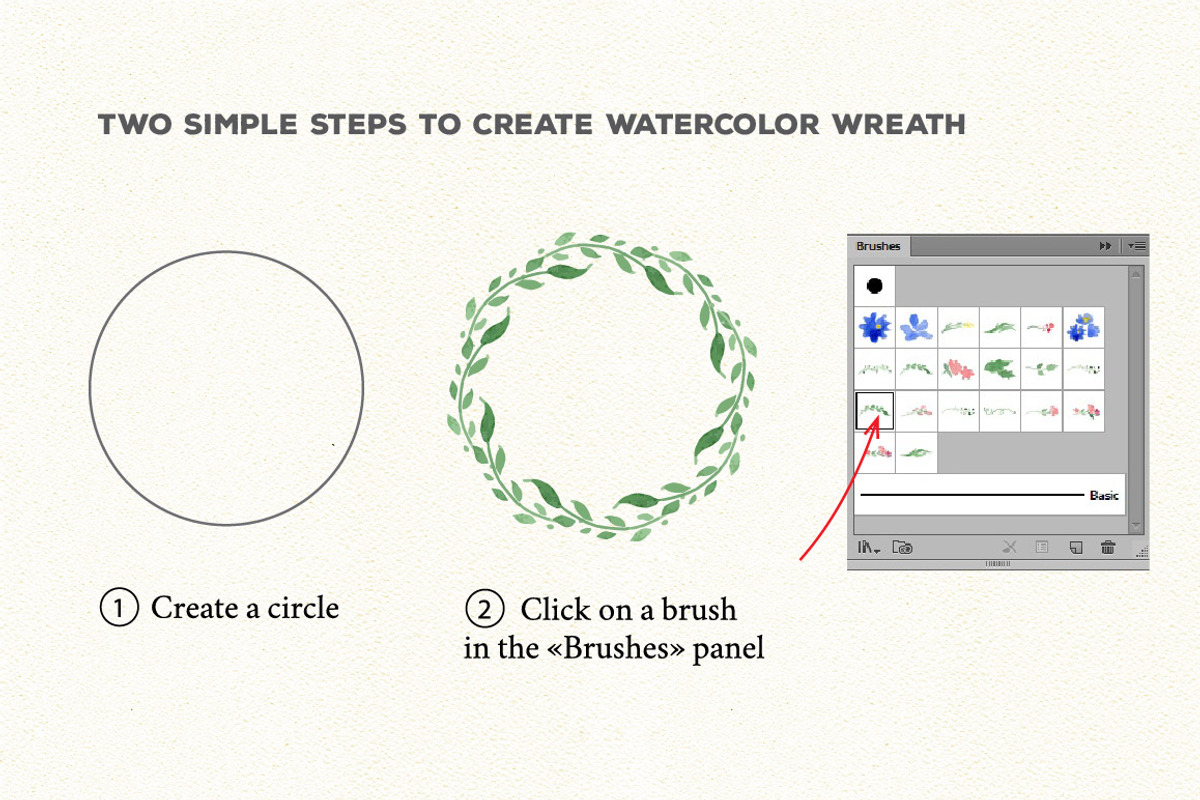 TWO SIMPLE STEPS TO CREATE WATERCOLOR WREATH

Brushes

Basic

① Create a circle

② Click on a brush in the «Brushes» panel